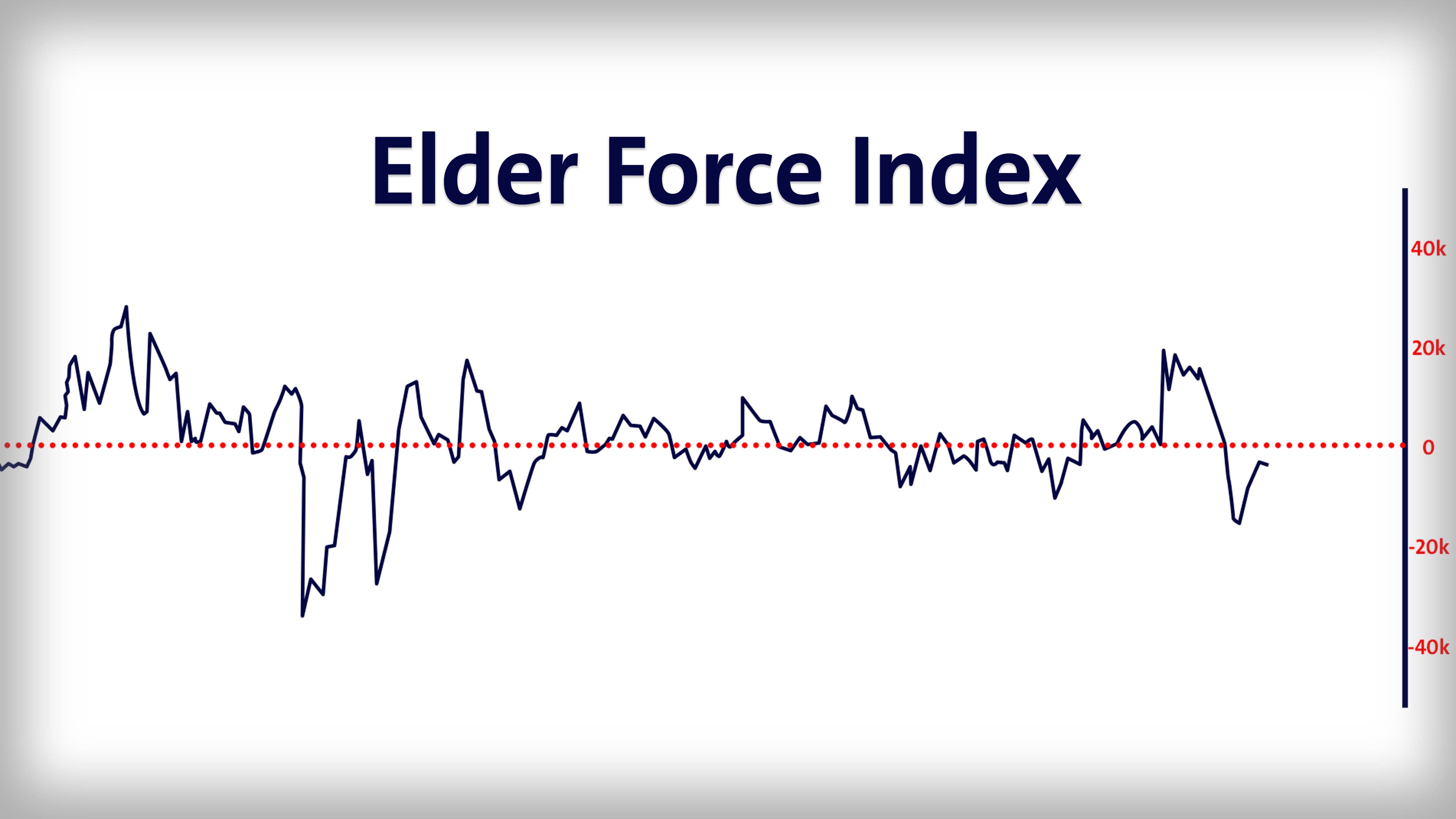 Elder Force Index

40k
20k
0
-20k
-40k